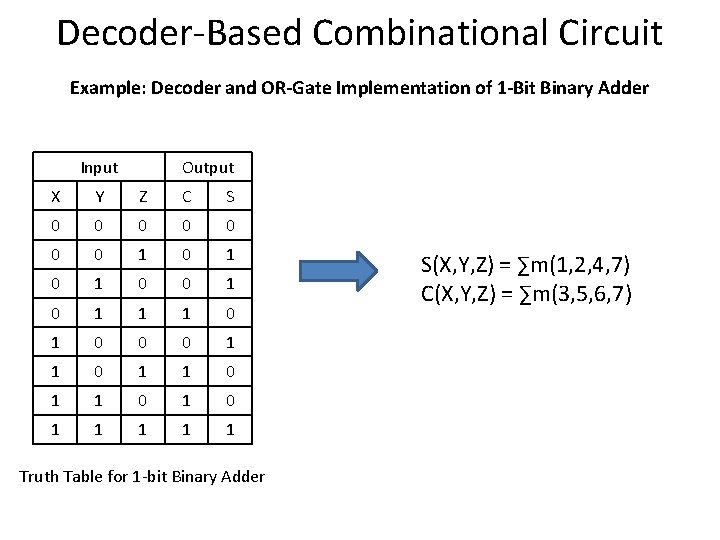 Decoder-Based Combinational Circuit

Example: Decoder and OR-Gate Implementation of 1-Bit Binary Adder

| Input | | | Output | |
|---|---|---|---|---|
| X | Y | Z | C | S |
| 0 | 0 | 0 | 0 | 0 |
| 0 | 0 | 1 | 0 | 1 |
| 0 | 1 | 0 | 0 | 1 |
| 0 | 1 | 1 | 1 | 0 |
| 1 | 0 | 0 | 0 | 1 |
| 1 | 0 | 1 | 1 | 0 |
| 1 | 1 | 0 | 1 | 0 |
| 1 | 1 | 1 | 1 | 1 |

Truth Table for 1-bit Binary Adder

$S(X,Y,Z) = \sum m(1,2,4,7)$
$C(X,Y,Z) = \sum m(3,5,6,7)$